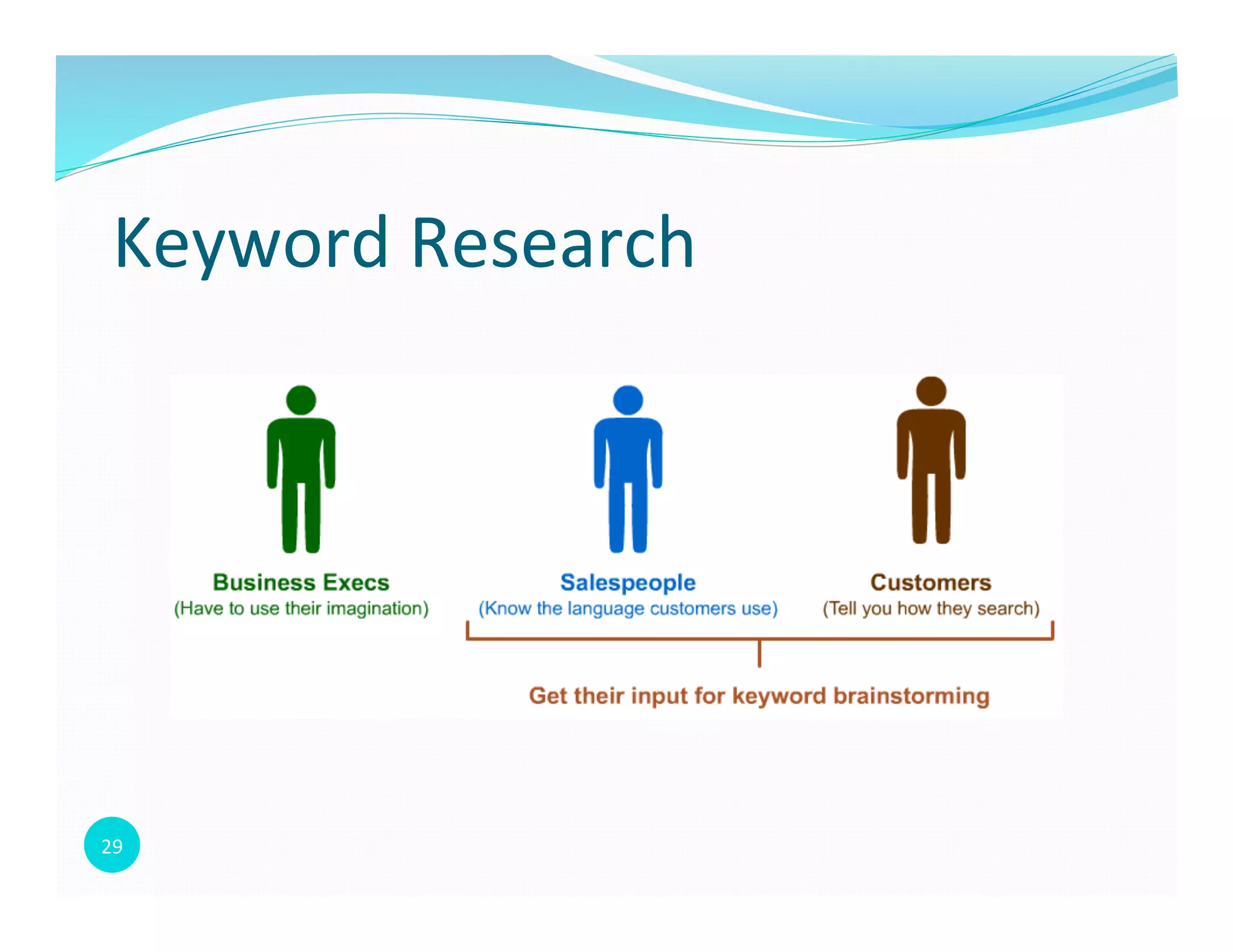 Keyword Research

Business Execs
(Have to use their imagination)

Salespeople
(Know the language customers use)

Customers
(Tell you how they search)

Get their input for keyword brainstorming

29